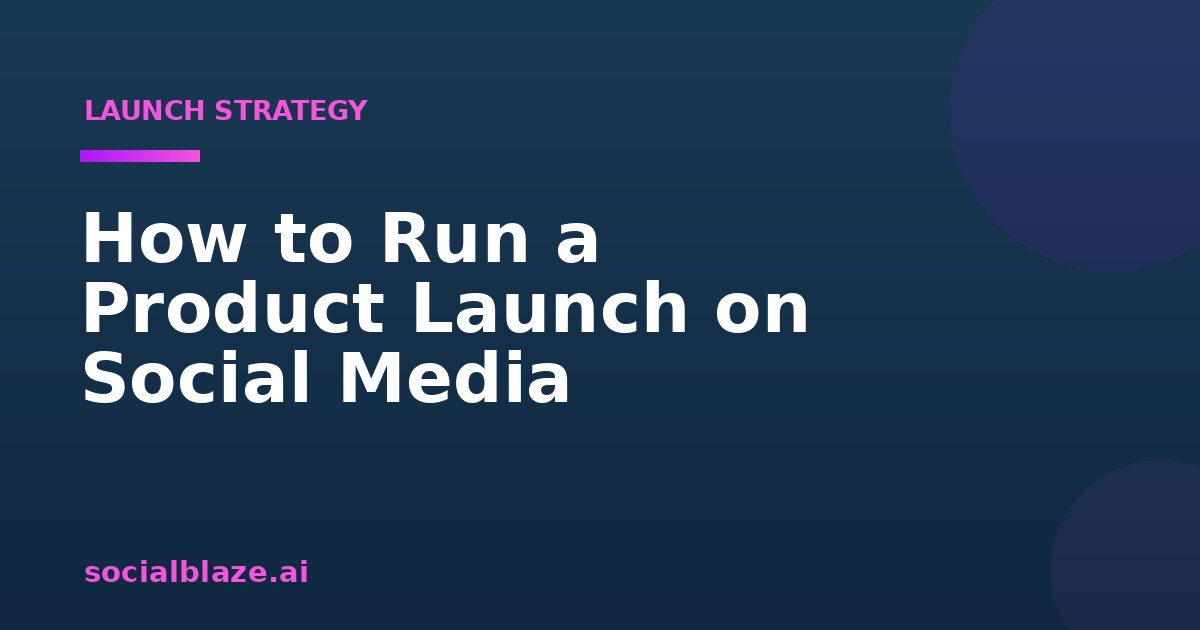 LAUNCH STRATEGY

How to Run a Product Launch on Social Media

socialblaze.ai